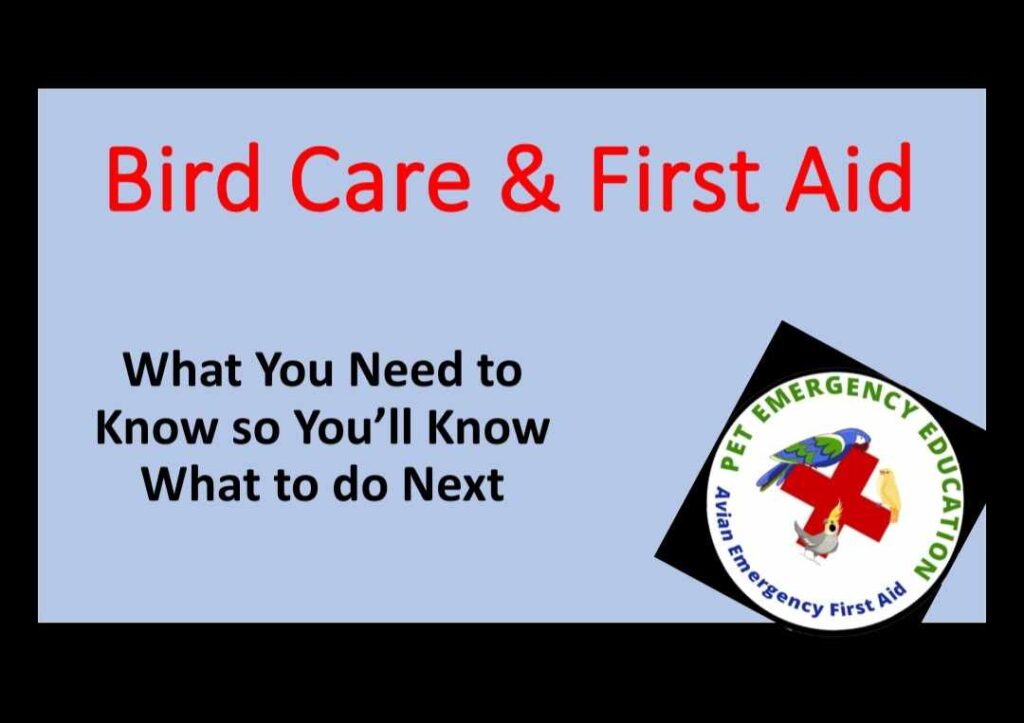 Bird Care & First Aid

What You Need to Know so You'll Know What to do Next

PET EMERGENCY EDUCATION

Avian Emergency First Aid